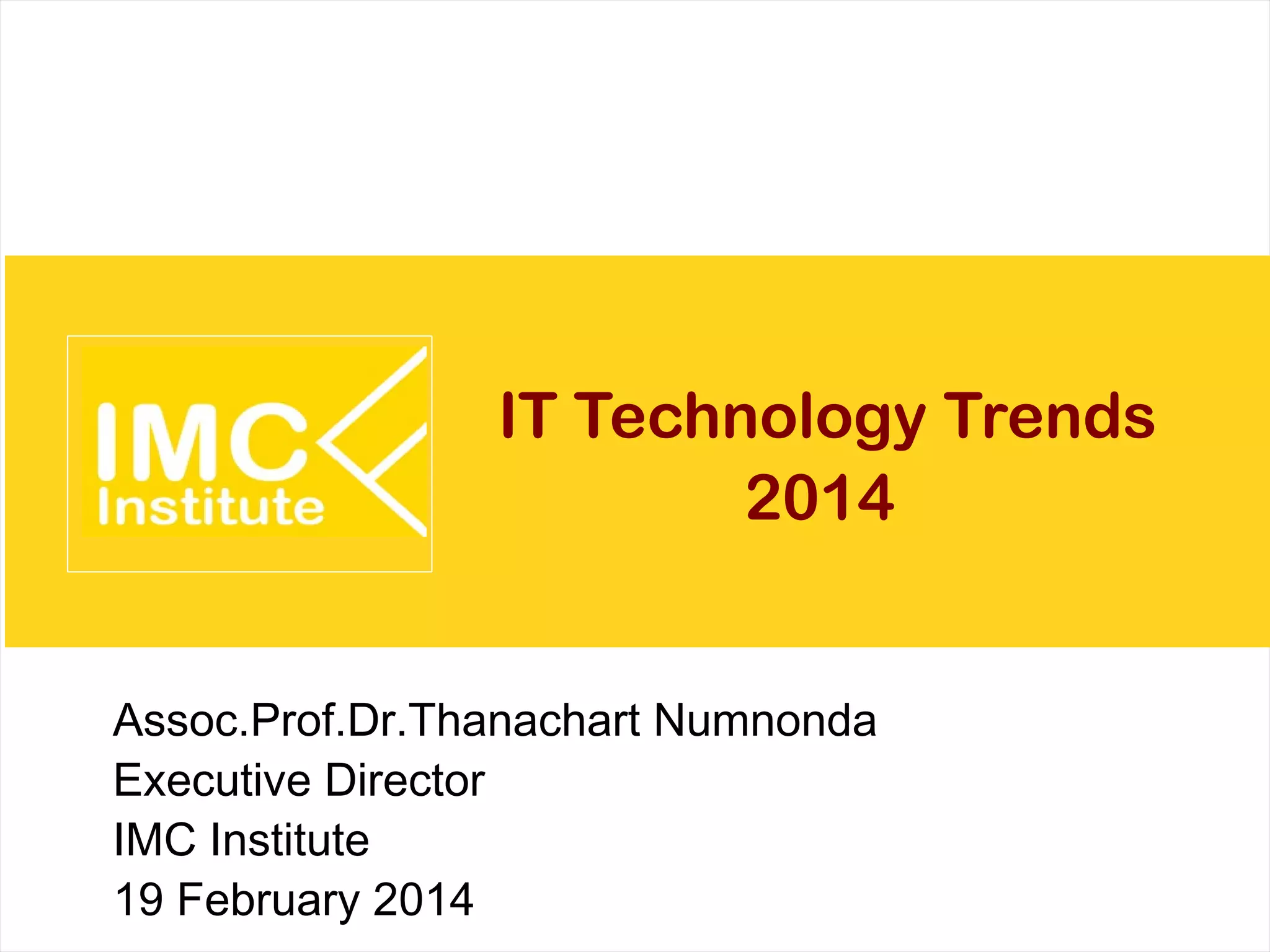 IMC
Institute

IT Technology Trends
2014

Assoc.Prof.Dr.Thanachart Numnonda
Executive Director
IMC Institute
19 February 2014